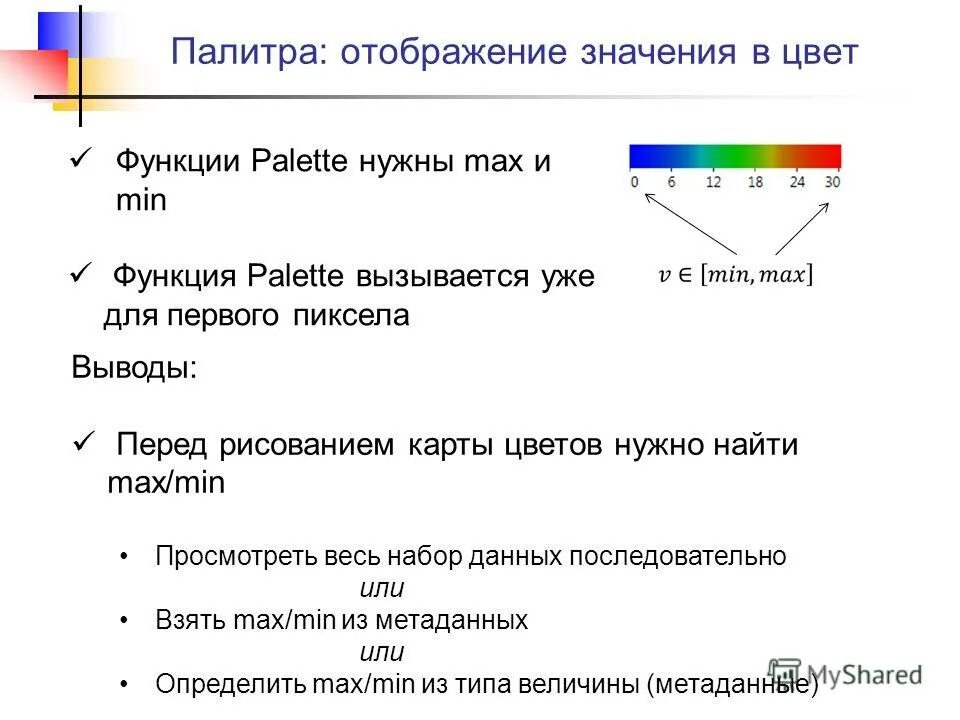 Палитра: отображение значения в цвет

✓ Функции Palette нужны max и min

0 6 12 18 24 30

$v \in [min, max]$

✓ Функция Palette вызывается уже для первого пиксела

Выводы:

✓ Перед рисованием карты цветов нужно найти max/min

• Просмотреть весь набор данных последовательно
или
• Взять max/min из метаданных
или
• Определить max/min из типа величины (метаданные)

MyShared